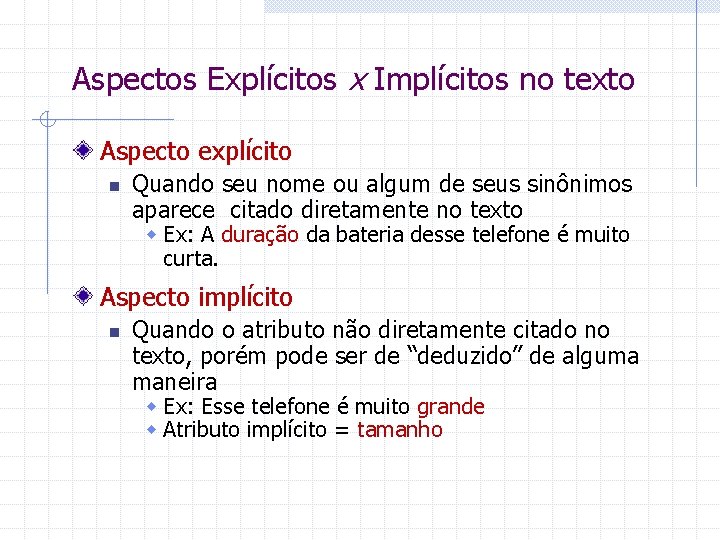 Aspectos Explícitos x Implícitos no texto

Aspecto explícito

Quando seu nome ou algum de seus sinônimos aparece citado diretamente no texto

Ex: A duração da bateria desse telefone é muito curta.

Aspecto implícito

Quando o atributo não diretamente citado no texto, porém pode ser de “deduzido” de alguma maneira

Ex: Esse telefone é muito grande

Atributo implícito = tamanho